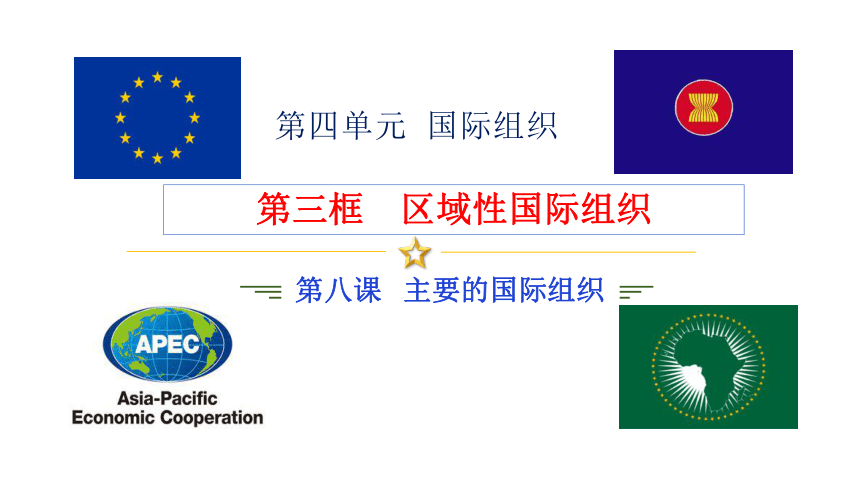 第四单元 国际组织

第三框 区域性国际组织

第八课 主要的国际组织

APEC
Asia-Pacific
Economic Cooperation